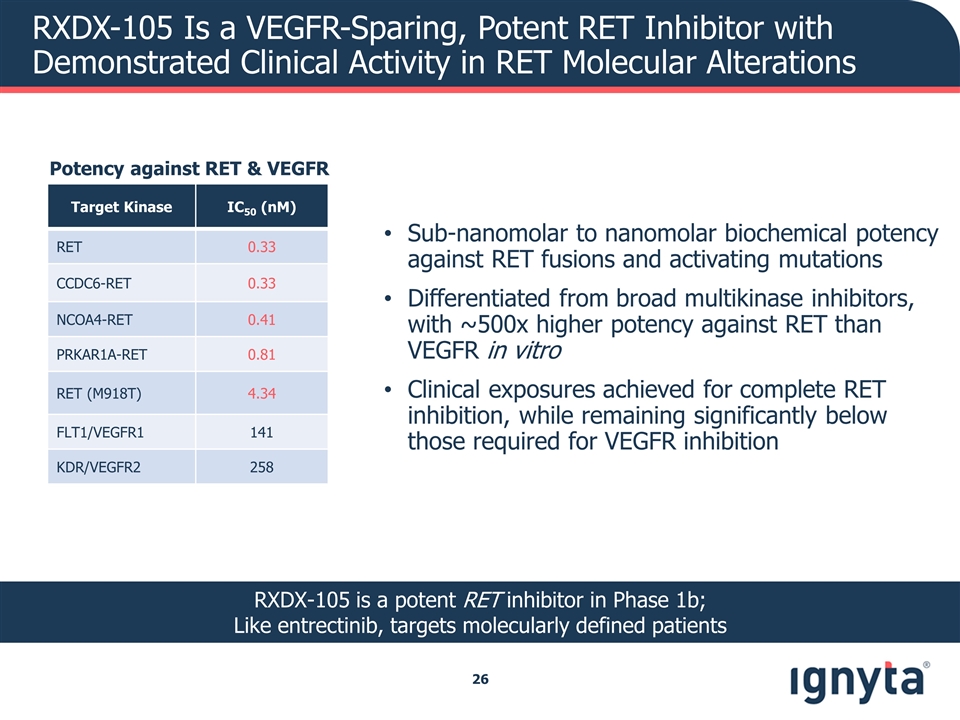 RXDX-105 Is a VEGFR-Sparing, Potent RET Inhibitor with Demonstrated Clinical Activity in RET Molecular Alterations

Potency against RET & VEGFR

| Target Kinase | $IC_{50}$ (nM) |
|---|---|
| RET | 0.33 |
| CCDC6-RET | 0.33 |
| NCOA4-RET | 0.41 |
| PRKAR1A-RET | 0.81 |
| RET (M918T) | 4.34 |
| FLT1/VEGFR1 | 141 |
| KDR/VEGFR2 | 258 |

• Sub-nanomolar to nanomolar biochemical potency against RET fusions and activating mutations

• Differentiated from broad multikinase inhibitors, with ~500x higher potency against RET than VEGFR in vitro

• Clinical exposures achieved for complete RET inhibition, while remaining significantly below those required for VEGFR inhibition

RXDX-105 is a potent RET inhibitor in Phase 1b;
Like entrectinib, targets molecularly defined patients

26

ignyta®